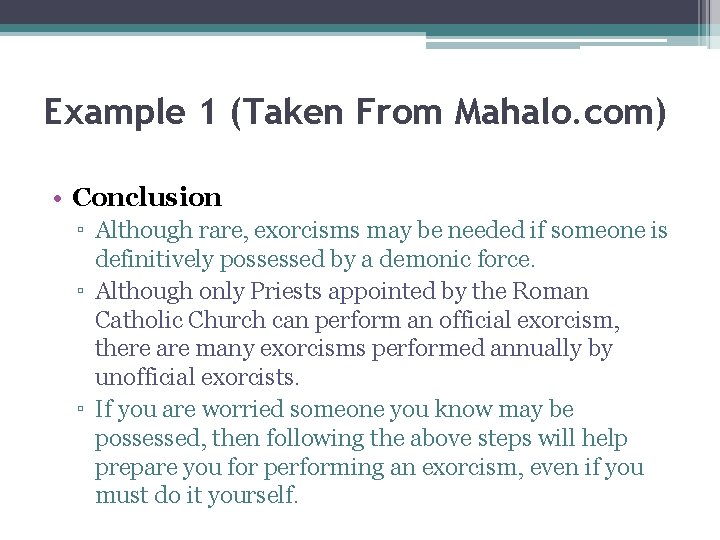 Example 1 (Taken From Mahalo.com)

• Conclusion
▫ Although rare, exorcisms may be needed if someone is definitively possessed by a demonic force.
▫ Although only Priests appointed by the Roman Catholic Church can perform an official exorcism, there are many exorcisms performed annually by unofficial exorcists.
▫ If you are worried someone you know may be possessed, then following the above steps will help prepare you for performing an exorcism, even if you must do it yourself.